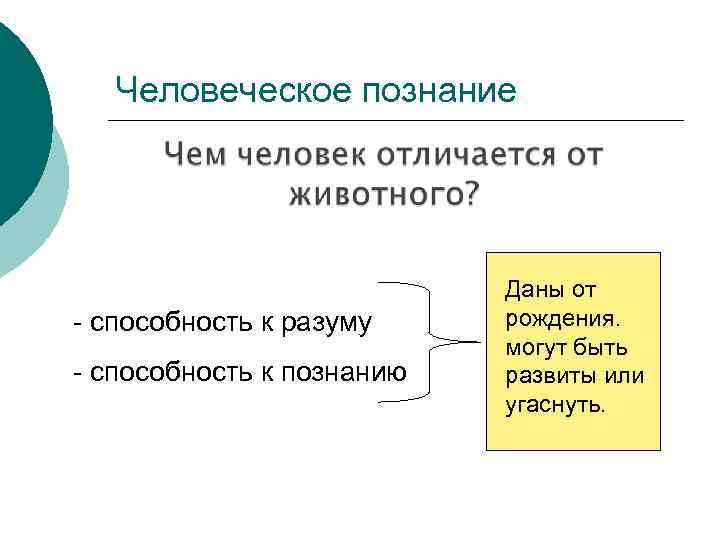 Человеческое познание

Чем человек отличается от животного?

- способность к разуму

- способность к познанию

Даны от рождения. могут быть развиты или угаснуть.